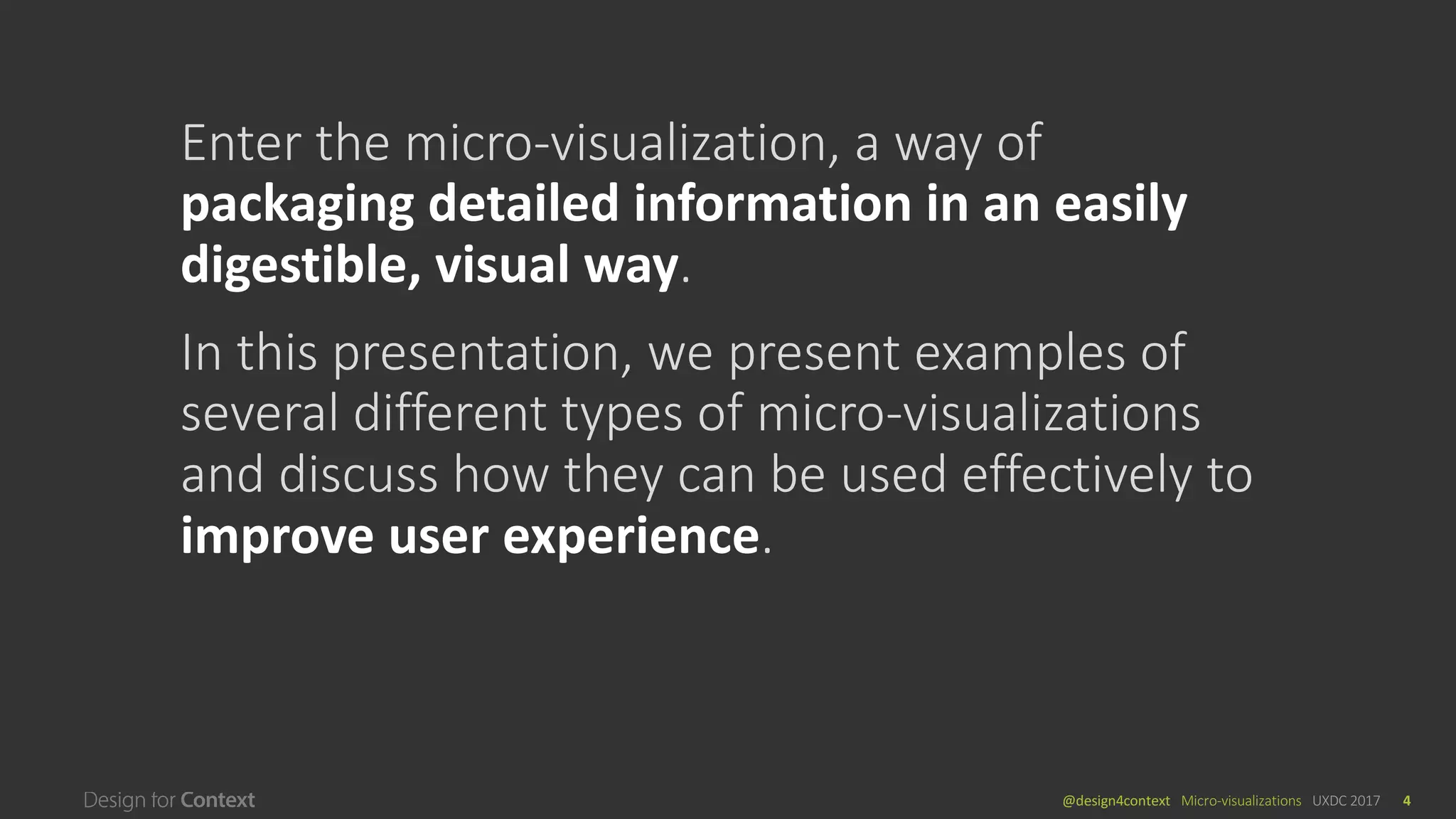 Enter the micro-visualization, a way of packaging detailed information in an easily digestible, visual way.

In this presentation, we present examples of several different types of micro-visualizations and discuss how they can be used effectively to improve user experience.

Design for Context

@design4context Micro-visualizations UXDC 2017 4